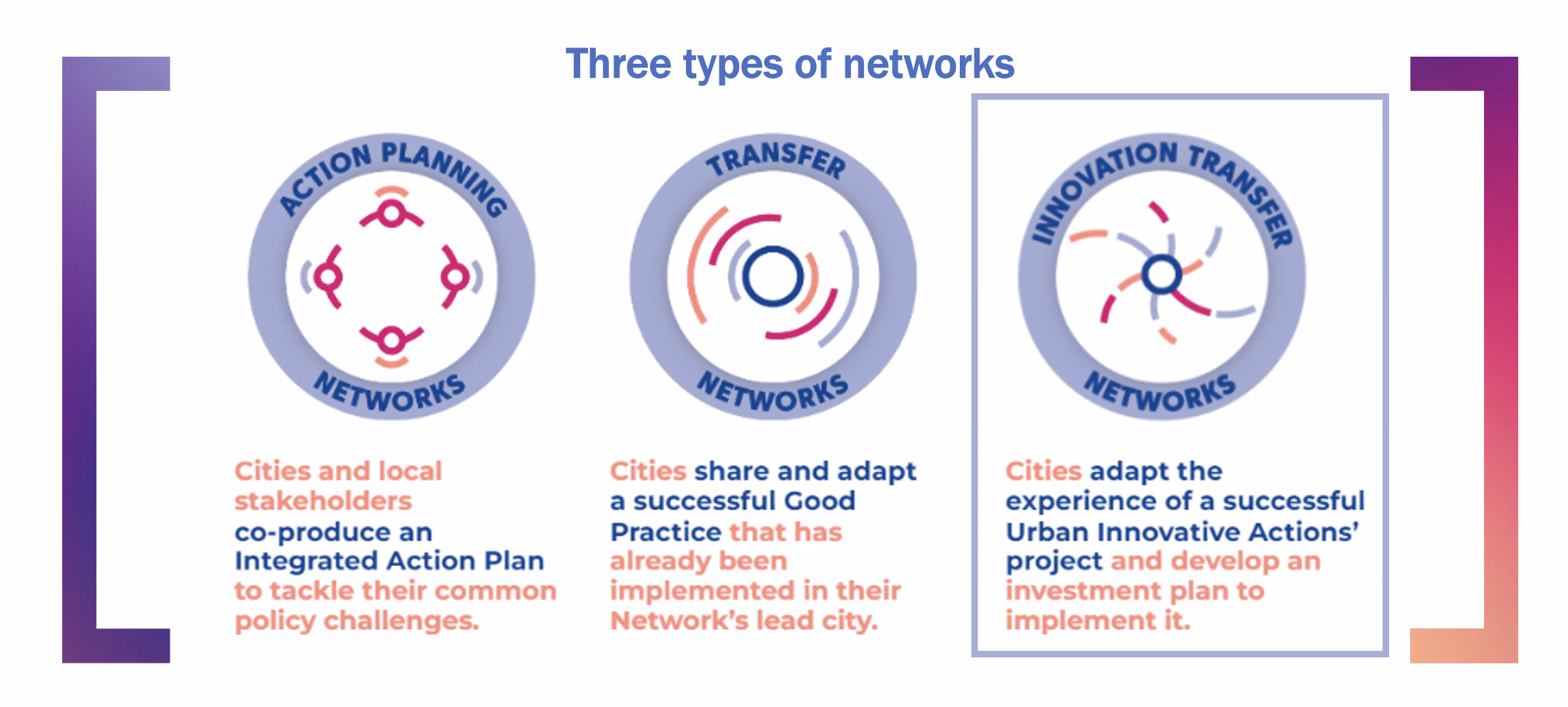 Three types of networks

ACTION PLANNING NETWORKS

Cities and local stakeholders co-produce an Integrated Action Plan to tackle their common policy challenges.

TRANSFER NETWORKS

Cities share and adapt a successful Good Practice that has already been implemented in their Network's lead city.

INNOVATION TRANSFER NETWORKS

Cities adapt the experience of a successful Urban Innovative Actions' project and develop an investment plan to implement it.